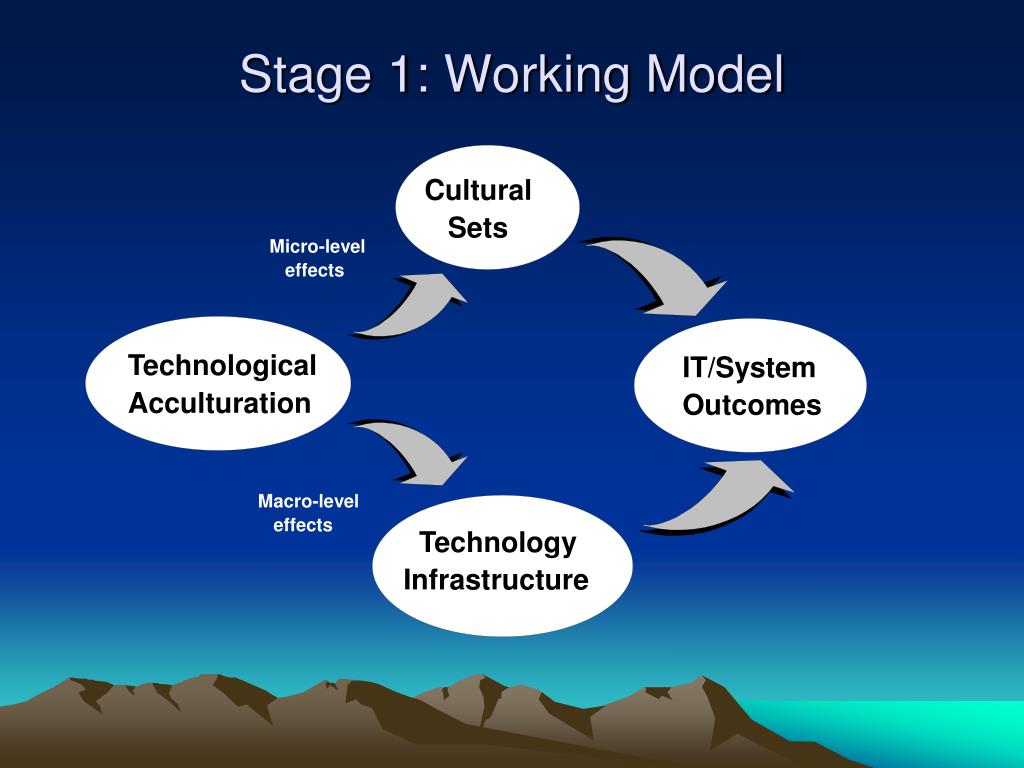 Stage 1: Working Model

Cultural Sets

Micro-level effects

Technological Acculturation

IT/System Outcomes

Macro-level effects

Technology Infrastructure